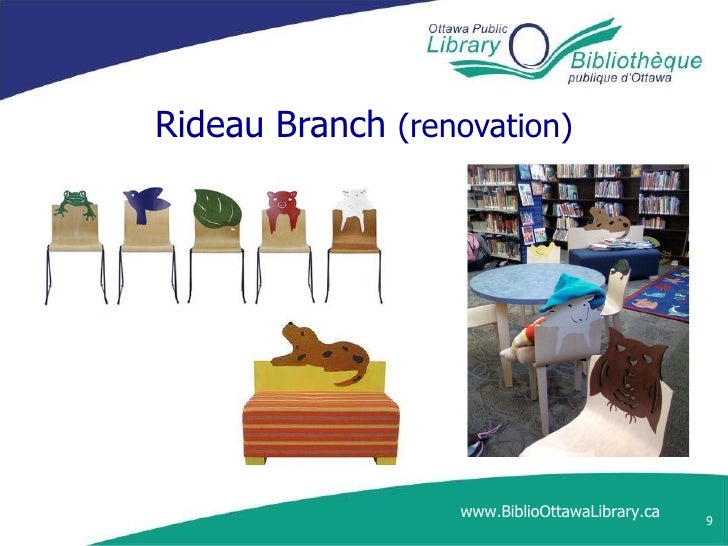 Ottawa Public Library Bibliothèque publique d'Ottawa

Rideau Branch (renovation)

www.BiblioOttawaLibrary.ca

9